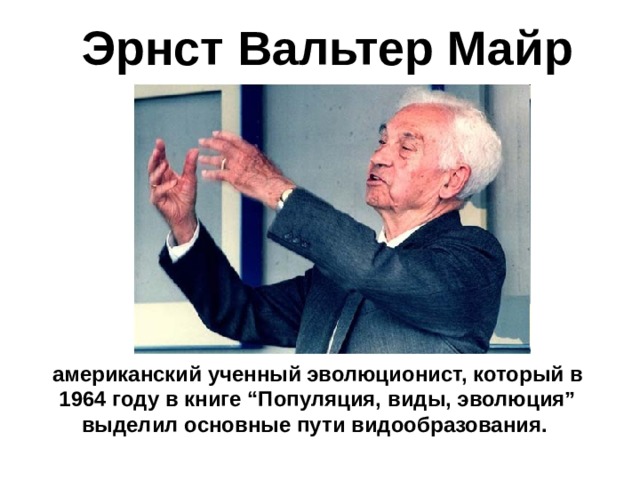 Эрнст Вальтер Майр

американский ученный эволюционист, который в 1964 году в книге “Популяция, виды, эволюция” выделил основные пути видообразования.